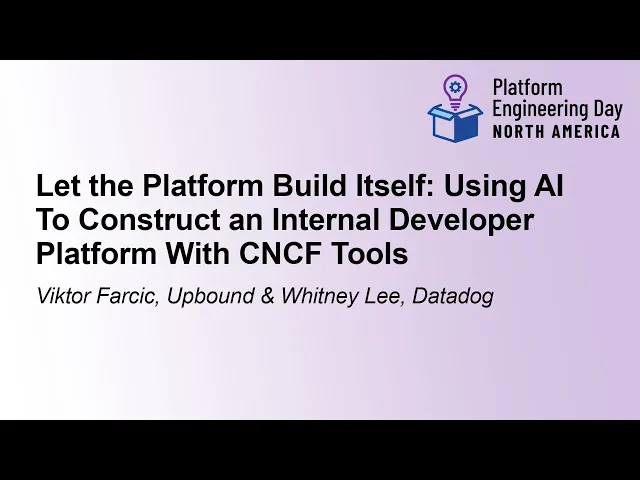 Platform Engineering Day
NORTH AMERICA

Let the Platform Build Itself: Using AI To Construct an Internal Developer Platform With CNCF Tools

Viktor Farcic, Upbound & Whitney Lee, Datadog